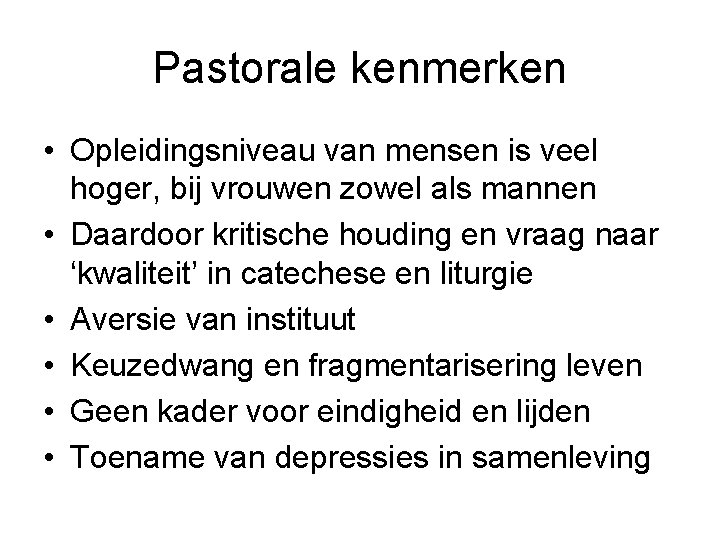 Pastorale kenmerken

• Opleidingsniveau van mensen is veel hoger, bij vrouwen zowel als mannen
• Daardoor kritische houding en vraag naar ‘kwaliteit’ in catechese en liturgie
• Aversie van instituut
• Keuzedwang en fragmentarisering leven
• Geen kader voor eindigheid en lijden
• Toename van depressies in samenleving